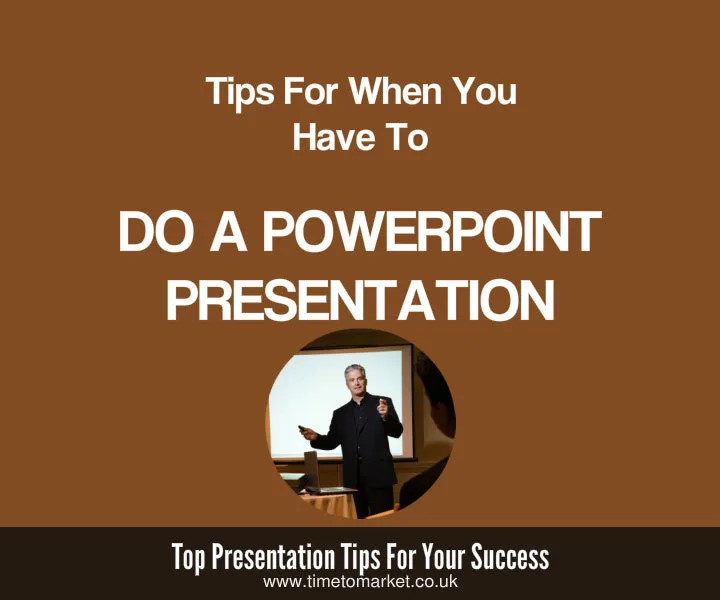 Tips For When You Have To

DO A POWERPOINT PRESENTATION

Top Presentation Tips For Your Success
www.timetomarket.co.uk